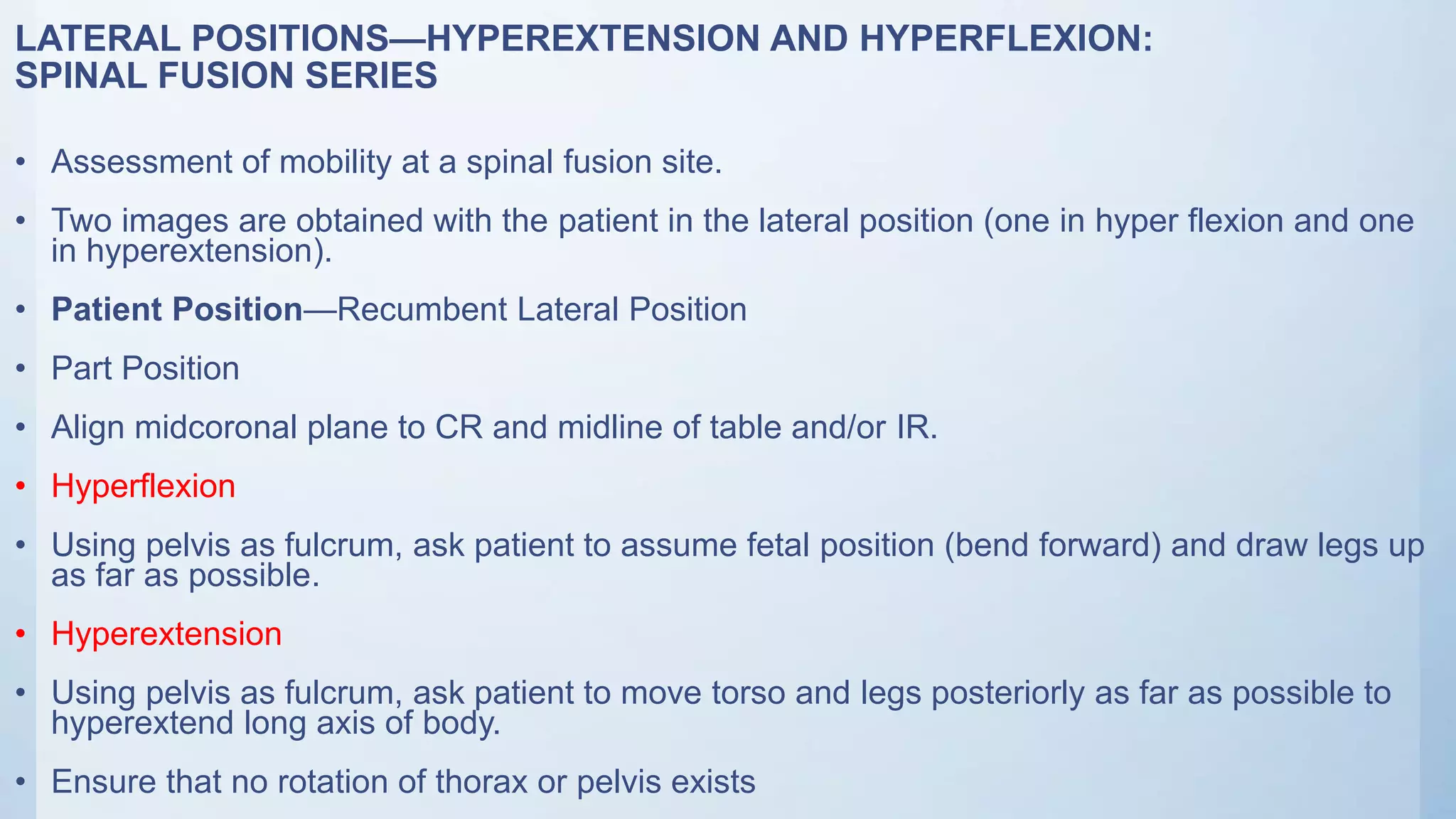 LATERAL POSITIONS—HYPEREXTENSION AND HYPERFLEXION: SPINAL FUSION SERIES

• Assessment of mobility at a spinal fusion site.

• Two images are obtained with the patient in the lateral position (one in hyper flexion and one in hyperextension).

• Patient Position—Recumbent Lateral Position

• Part Position

• Align midcoronal plane to CR and midline of table and/or IR.

• Hyperflexion

• Using pelvis as fulcrum, ask patient to assume fetal position (bend forward) and draw legs up as far as possible.

• Hyperextension

• Using pelvis as fulcrum, ask patient to move torso and legs posteriorly as far as possible to hyperextend long axis of body.

• Ensure that no rotation of thorax or pelvis exists